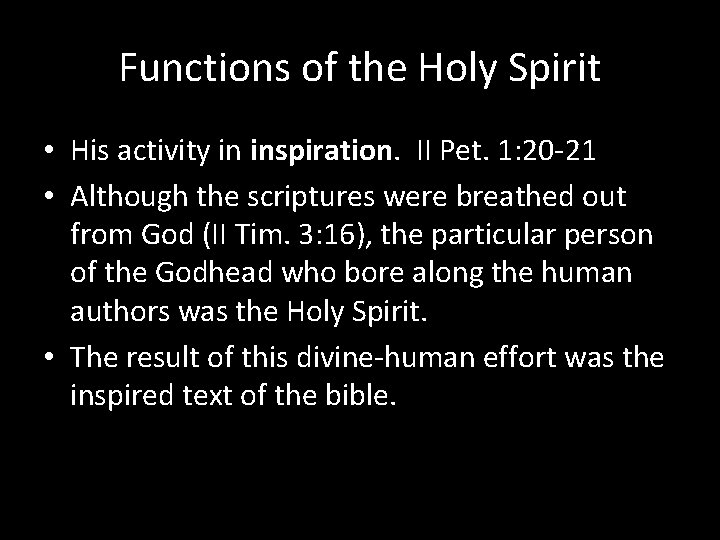 Functions of the Holy Spirit

• His activity in inspiration. II Pet. 1:20-21

• Although the scriptures were breathed out from God (II Tim. 3:16), the particular person of the Godhead who bore along the human authors was the Holy Spirit.

• The result of this divine-human effort was the inspired text of the bible.